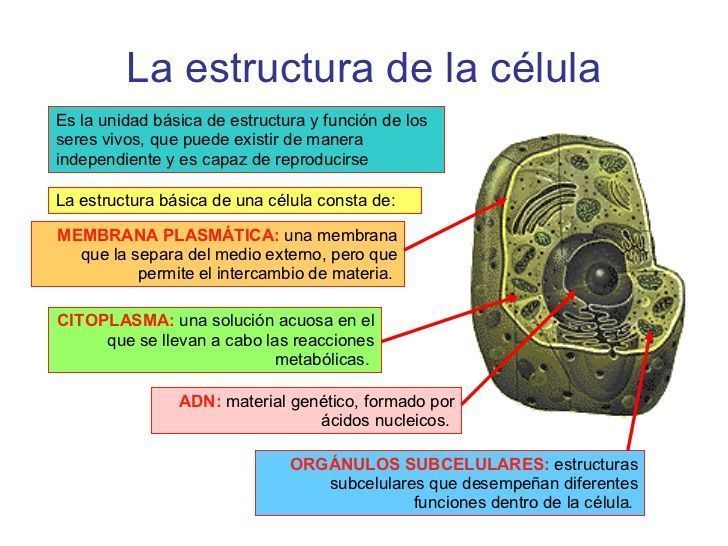 La estructura de la célula

Es la unidad básica de estructura y función de los seres vivos, que puede existir de manera independiente y es capaz de reproducirse

La estructura básica de una célula consta de:

MEMBRANA PLASMÁTICA: una membrana que la separa del medio externo, pero que permite el intercambio de materia.

CITOPLASMA: una solución acuosa en el que se llevan a cabo las reacciones metabólicas.

ADN: material genético, formado por ácidos nucleicos.

ORGÁNULOS SUBCELULARES: estructuras subcelulares que desempeñan diferentes funciones dentro de la célula.